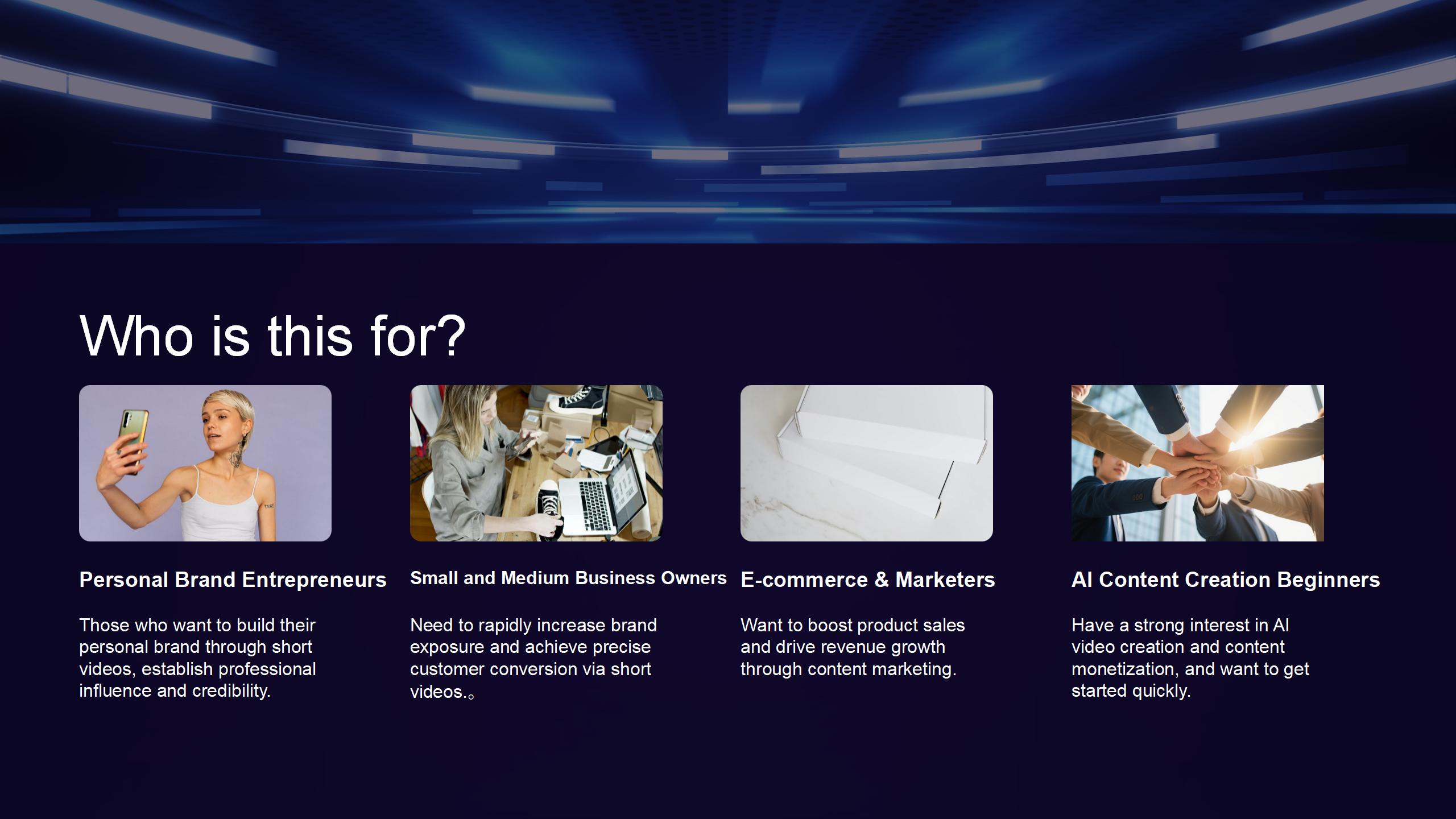 Who is this for?

Personal Brand Entrepreneurs

Those who want to build their personal brand through short videos, establish professional influence and credibility.

Small and Medium Business Owners

Need to rapidly increase brand exposure and achieve precise customer conversion via short videos.。

E-commerce & Marketers

Want to boost product sales and drive revenue growth through content marketing.

AI Content Creation Beginners

Have a strong interest in AI video creation and content monetization, and want to get started quickly.